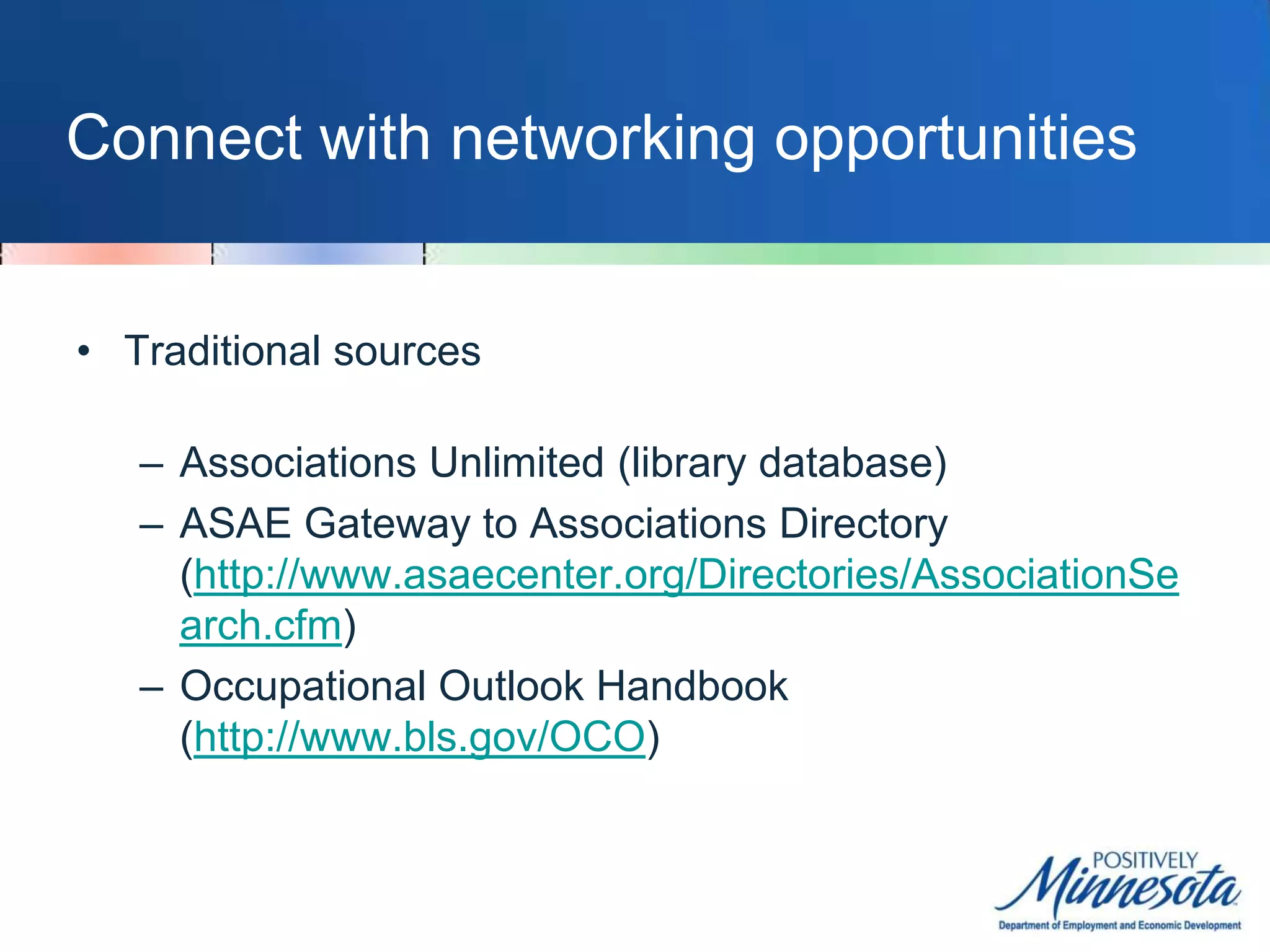 Connect with networking opportunities

• Traditional sources

– Associations Unlimited (library database)
– ASAE Gateway to Associations Directory (http://www.asaecenter.org/Directories/AssociationSearch.cfm)
– Occupational Outlook Handbook (http://www.bls.gov/OCO)

POSITIVELY Minnesota
Department of Employment and Economic Development